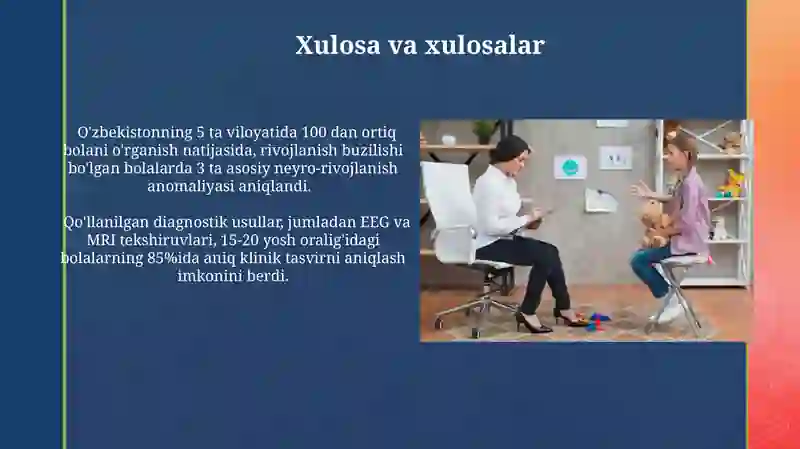 Xulosa va xulosalar

O'zbekistonning 5 ta viloyatida 100 dan ortiq bolani o'rganish natijasida, rivojlanish buzilishi bo'lgan bolalarda 3 ta asosiy neyro-rivojlanish anomaliyasi aniqlandi.

Qo'llanilgan diagnostik usullar, jumladan EEG va MRI tekshiruvlari, 15-20 yosh oralig'idagi bolalarning 85%ida aniq klinik tasvirni aniqlash imkonini berdi.